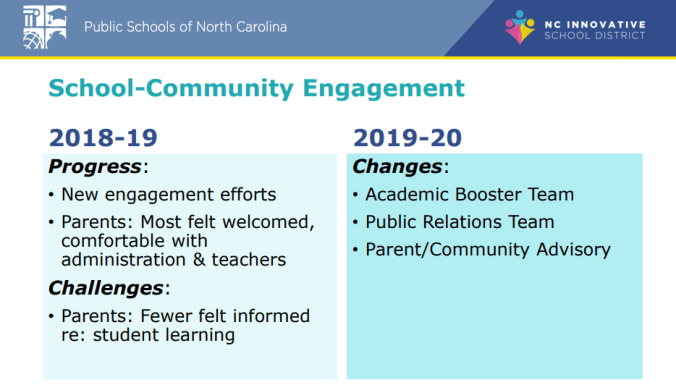 Public Schools of North Carolina

NC INNOVATIVE SCHOOL DISTRICT

School-Community Engagement

2018-19

Progress:

• New engagement efforts

• Parents: Most felt welcomed, comfortable with administration & teachers

Challenges:

• Parents: Fewer felt informed re: student learning

2019-20

Changes:

• Academic Booster Team

• Public Relations Team

• Parent/Community Advisory